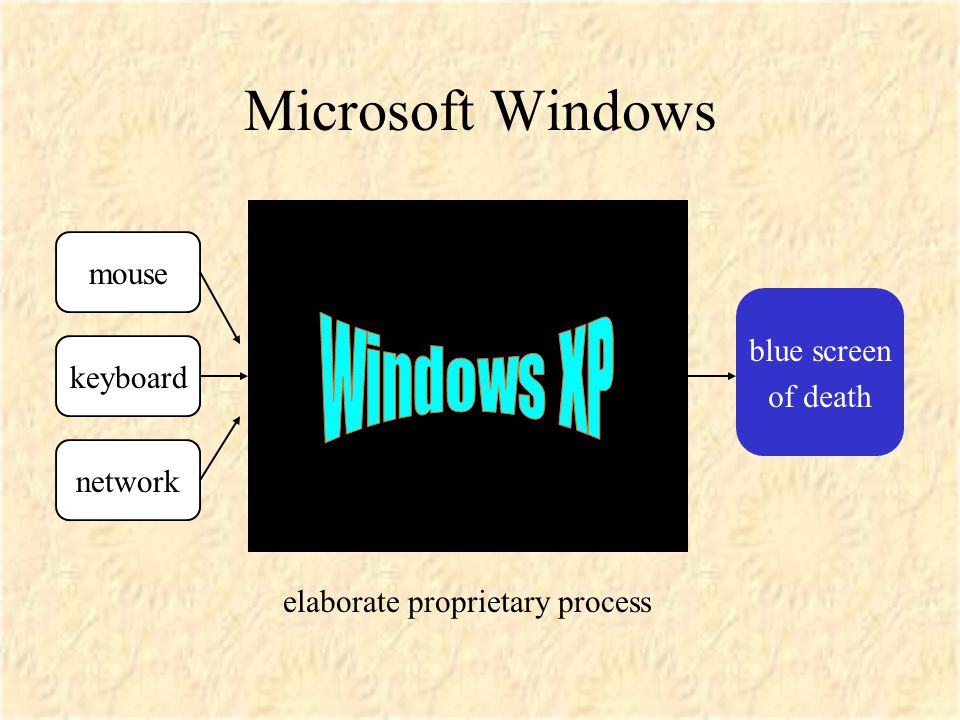 Microsoft Windows

mouse

keyboard

network

Windows XP

blue screen of death

elaborate proprietary process